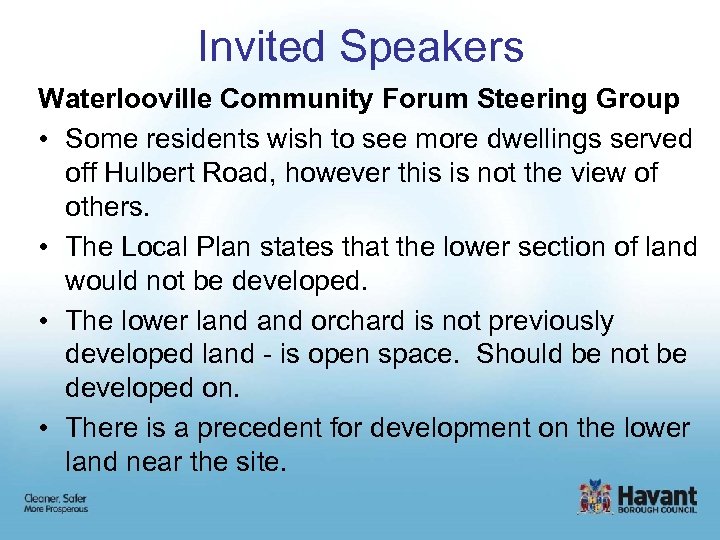 Invited Speakers

Waterlooville Community Forum Steering Group

• Some residents wish to see more dwellings served off Hulbert Road, however this is not the view of others.

• The Local Plan states that the lower section of land would not be developed.

• The lower land and orchard is not previously developed land - is open space. Should be not be developed on.

• There is a precedent for development on the lower land near the site.

Cleaner, Safer
More Prosperous

Havant
BOROUGH COUNCIL